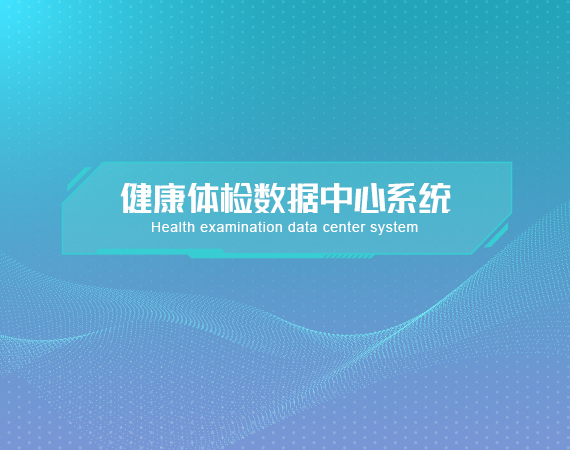 健康体检数据中心系统
Health examination data center system